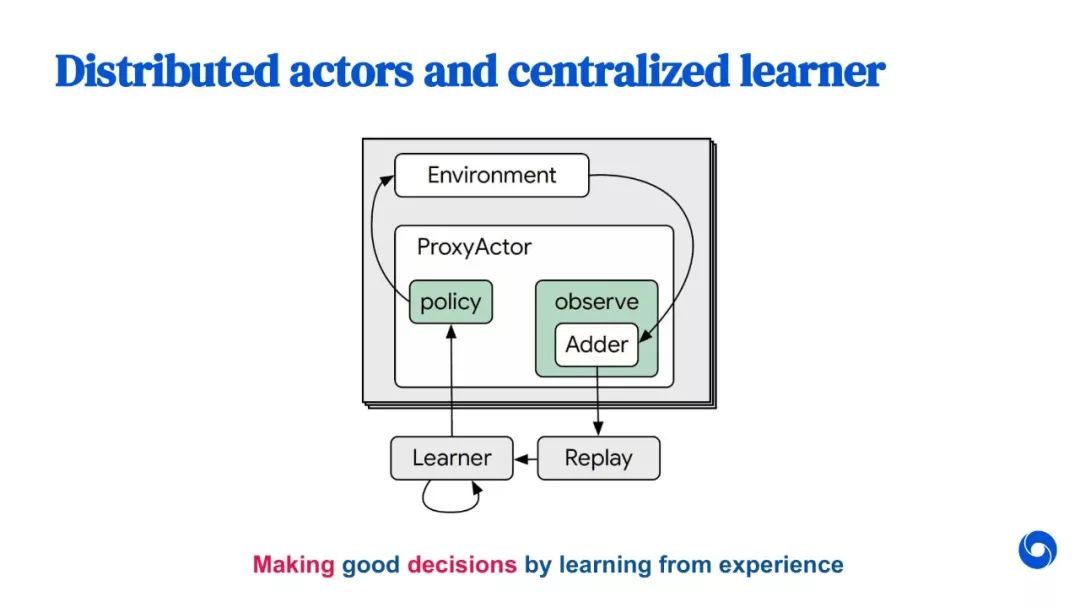 Distributed actors and centralized learner

Environment

ProxyActor

policy

observe

Adder

Learner

Replay

Making good decisions by learning from experience